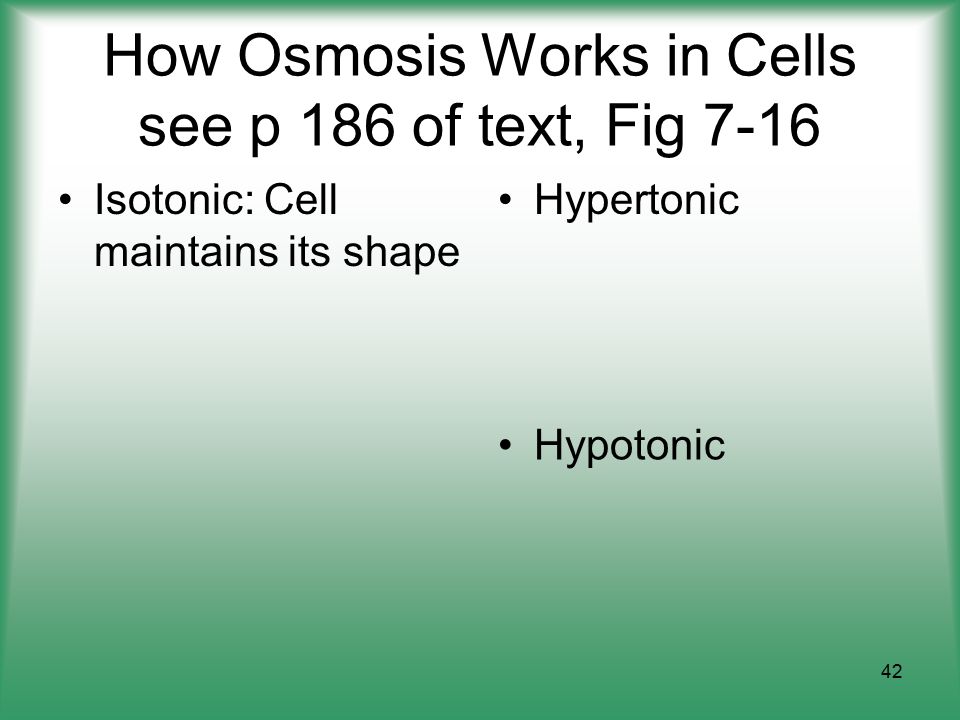 How Osmosis Works in Cells
see p 186 of text, Fig 7-16

• Isotonic: Cell maintains its shape

• Hypertonic

• Hypotonic

42